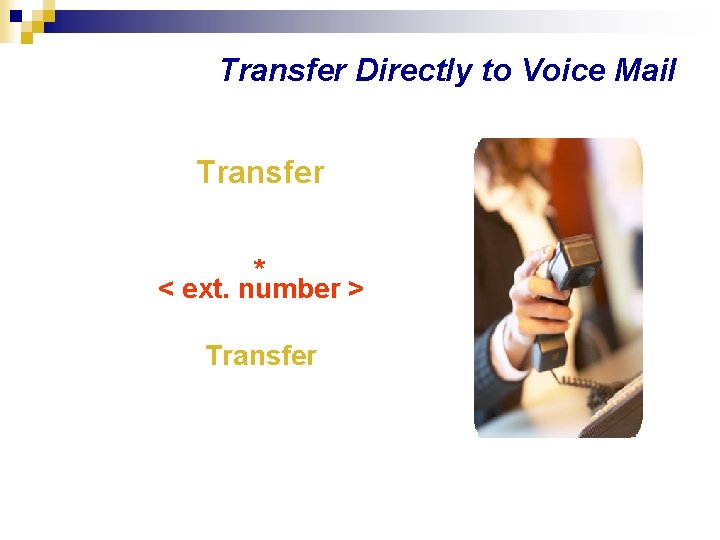 Transfer Directly to Voice Mail

Transfer

*
< ext. number >

Transfer